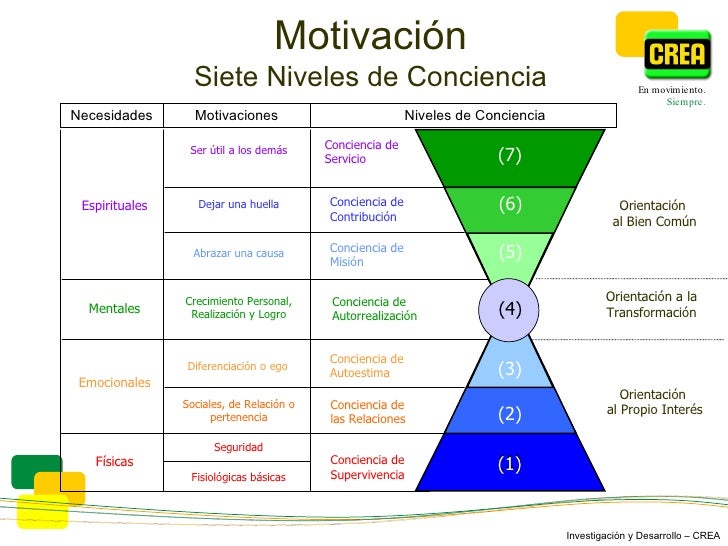 Motivación
Siete Niveles de Conciencia

CREA
En movimiento.
Siempre.

| Necesidades | Motivaciones | Niveles de Conciencia | |
|---|---|---|---|
| Espirituales | Ser útil a los demás | Conciencia de Servicio | (7) |
| | Dejar una huella | Conciencia de Contribución | (6) |
| | Abrazar una causa | Conciencia de Misión | (5) |
| Mentales | Crecimiento Personal, Realización y Logro | Conciencia de Autorrealización | (4) |
| Emocionales | Diferenciación o ego | Conciencia de Autoestima | (3) |
| | Sociales, de Relación o pertenencia | Conciencia de las Relaciones | (2) |
| Físicas | Seguridad | Conciencia de Supervivencia | (1) |
| | Fisiológicas básicas | | |

Orientación al Bien Común

Orientación a la Transformación

Orientación al Propio Interés

Investigación y Desarrollo – CREA